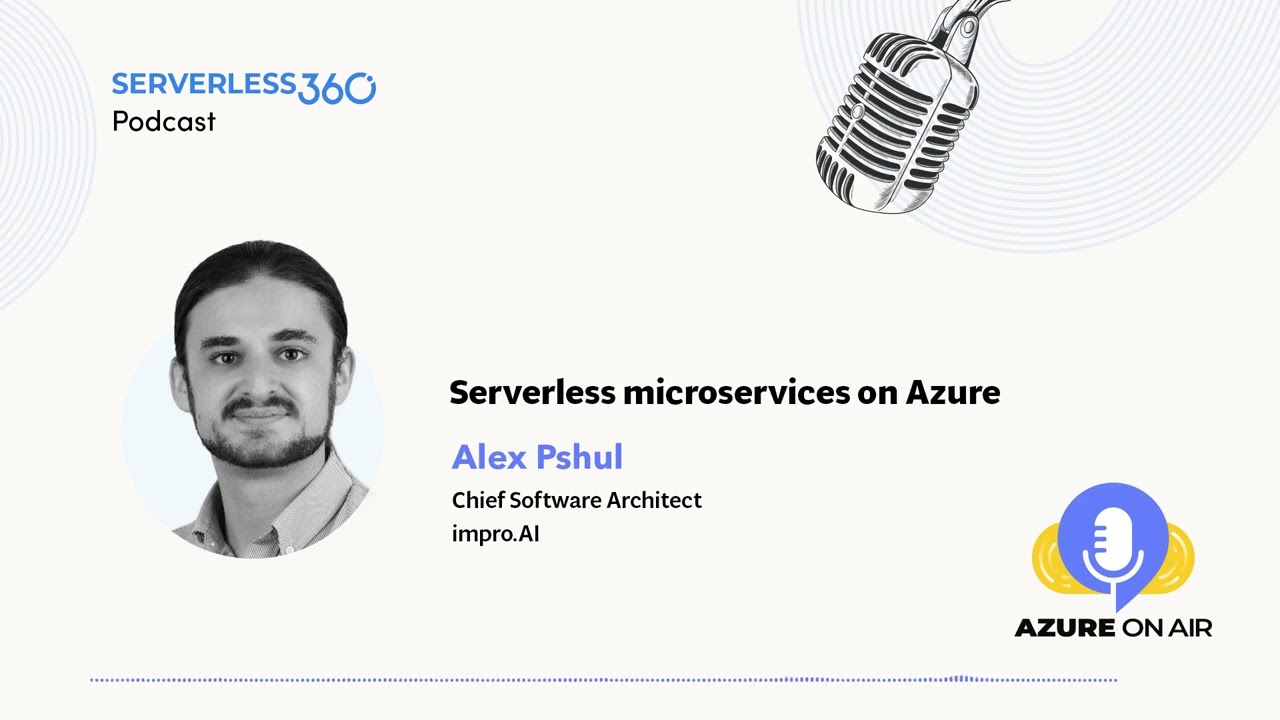 SERVERLESS360
Podcast

Serverless microservices on Azure

Alex Pshul

Chief Software Architect
impro.AI

AZURE ON AIR